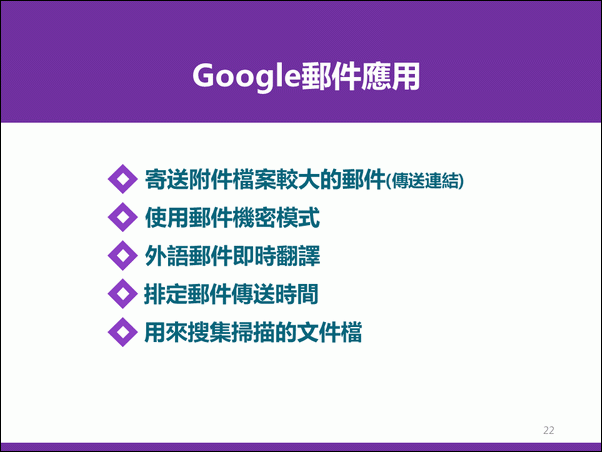 Google郵件應用

◆ 寄送附件檔案較大的郵件(傳送連結)
◆ 使用郵件機密模式
◆ 外語郵件即時翻譯
◆ 排定郵件傳送時間
◆ 用來搜集掃描的文件檔

22